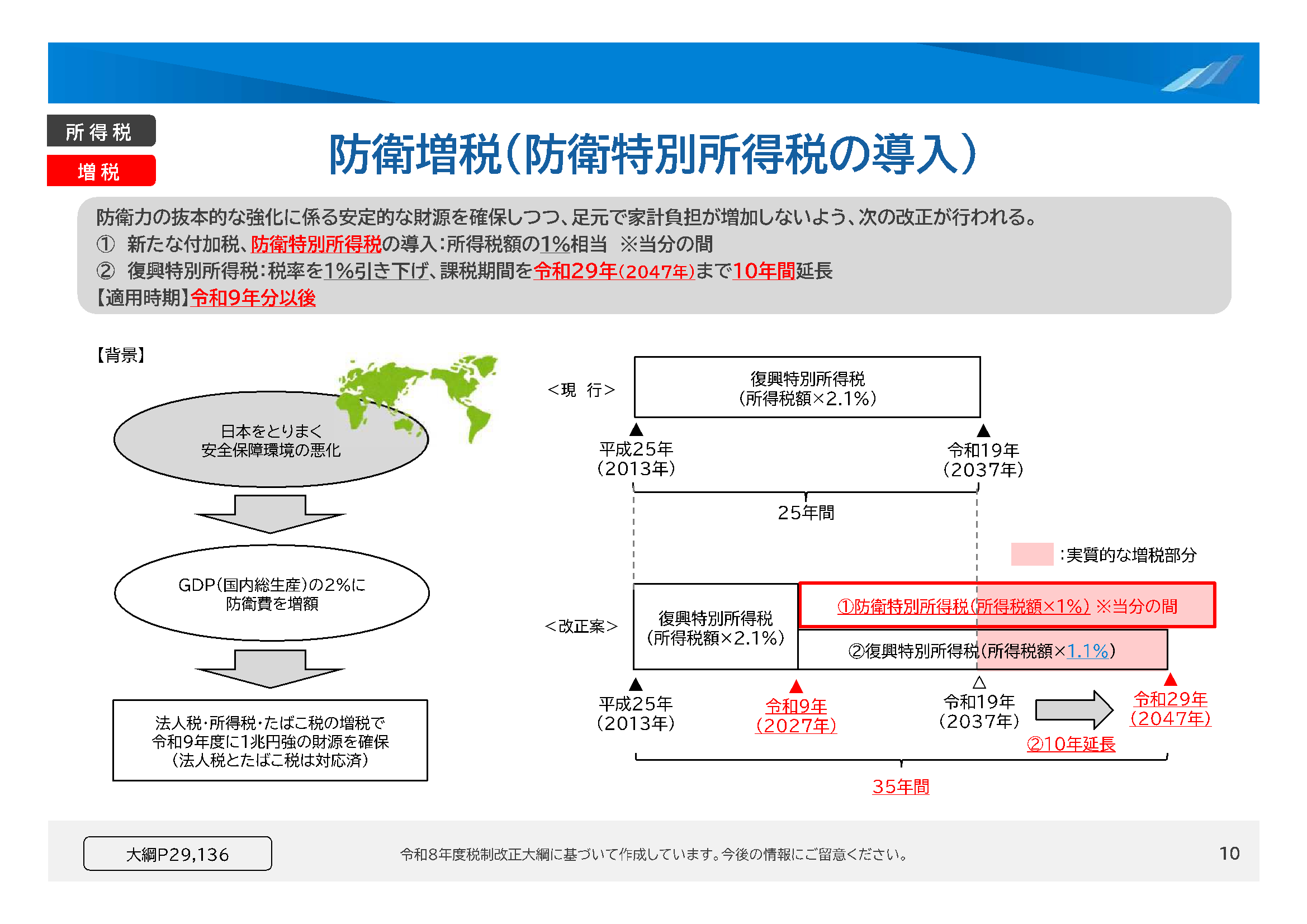 所得税

増税

防衛増税(防衛特別所得税の導入)

防衛力の抜本的な強化に係る安定的な財源を確保しつつ、足元で家計負担が増加しないよう、次の改正が行われる。
① 新たな付加税、防衛特別所得税の導入:所得税額の1%相当 ※当分の間
② 復興特別所得税:税率を1%引き下げ、課税期間を令和29年(2047年)まで10年間延長
【適用時期】令和9年分以後

【背景】

日本をとりまく
安全保障環境の悪化

GDP(国内総生産)の2%に
防衛費を増額

法人税・所得税・たばこ税の増税で
令和9年度に1兆円強の財源を確保
(法人税とたばこ税は対応済)

<現 行>

復興特別所得税
(所得税額×2.1%)

平成25年
(2013年)

令和19年
(2037年)

25年間

:実質的な増税部分

<改正案>

復興特別所得税
(所得税額×2.1%)

①防衛特別所得税(所得税額×1%) ※当分の間

②復興特別所得税(所得税額×1.1%)

平成25年
(2013年)

令和9年
(2027年)

令和19年
(2037年)

令和29年
(2047年)

②10年延長

35年間

大綱P29,136

令和8年度税制改正大綱に基づいて作成しています。今後の情報にご留意ください。

10